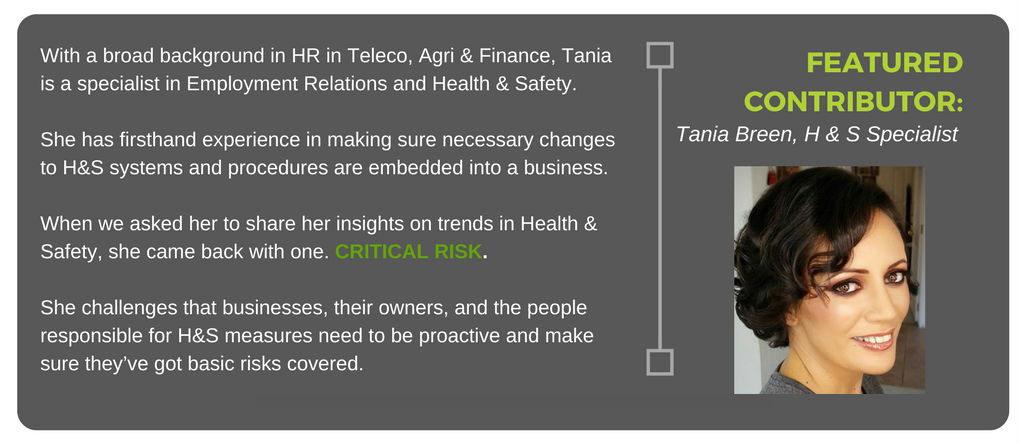 With a broad background in HR in Teleco, Agri & Finance, Tania is a specialist in Employment Relations and Health & Safety.

She has firsthand experience in making sure necessary changes to H&S systems and procedures are embedded into a business.

When we asked her to share her insights on trends in Health & Safety, she came back with one. CRITICAL RISK.

She challenges that businesses, their owners, and the people responsible for H&S measures need to be proactive and make sure they've got basic risks covered.

FEATURED CONTRIBUTOR:

Tania Breen, H & S Specialist